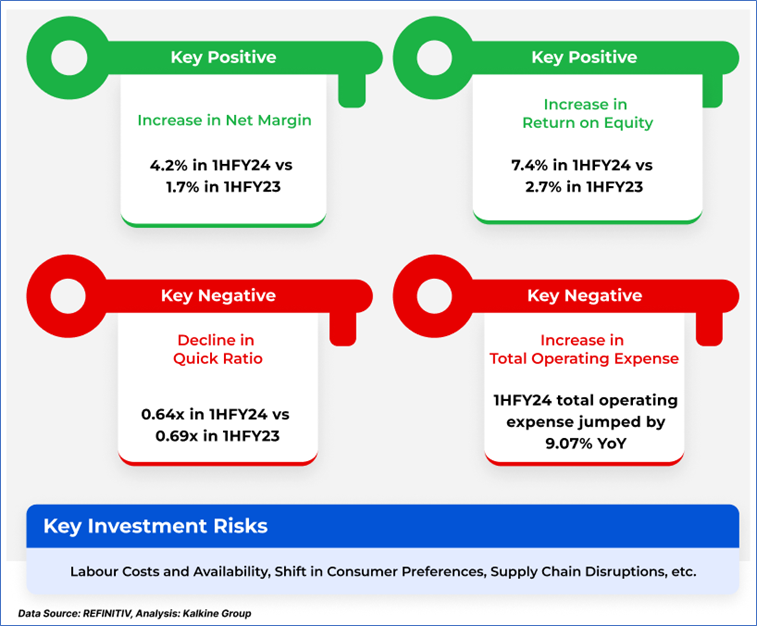 Key Positive

Increase in Net Margin

4.2% in 1HFY24 vs 1.7% in 1HFY23

Key Positive

Increase in Return on Equity

7.4% in 1HFY24 vs 2.7% in 1HFY23

Key Negative

Decline in Quick Ratio

0.64x in 1HFY24 vs 0.69x in 1HFY23

Key Negative

Increase in Total Operating Expense

1HFY24 total operating expense jumped by 9.07% YoY

Key Investment Risks

Labour Costs and Availability, Shift in Consumer Preferences, Supply Chain Disruptions, etc.

Data Source: REFINITIV, Analysis: Kalkine Group